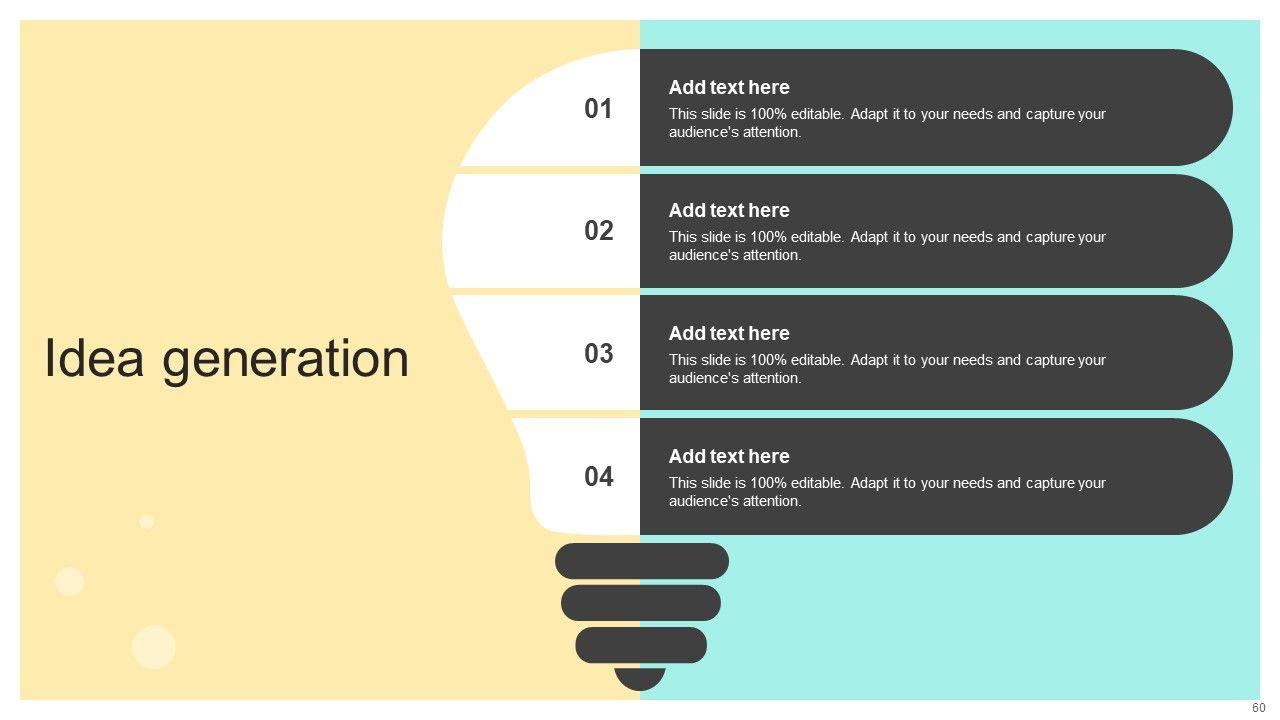 Idea generation

01

Add text here

This slide is 100% editable. Adapt it to your needs and capture your audience's attention.

02

Add text here

This slide is 100% editable. Adapt it to your needs and capture your audience's attention.

03

Add text here

This slide is 100% editable. Adapt it to your needs and capture your audience's attention.

04

Add text here

This slide is 100% editable. Adapt it to your needs and capture your audience's attention.

60